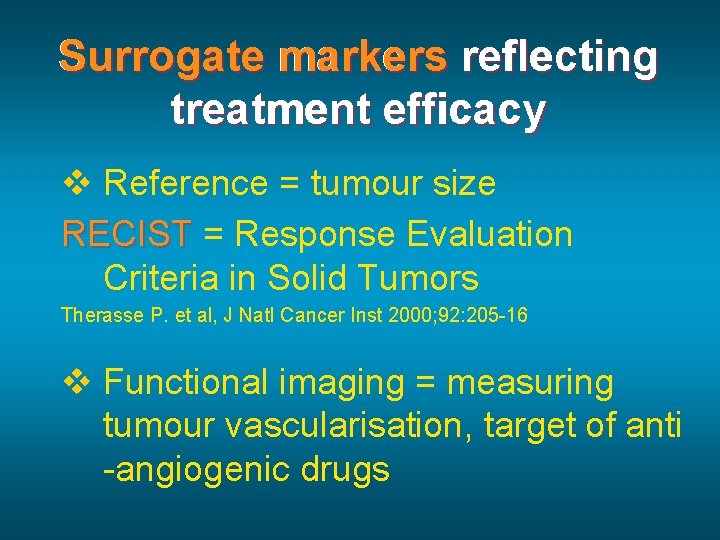 Surrogate markers reflecting treatment efficacy

❖ Reference = tumour size

RECIST = Response Evaluation Criteria in Solid Tumors

Therasse P. et al, J Natl Cancer Inst 2000;92:205-16

❖ Functional imaging = measuring tumour vascularisation, target of anti -angiogenic drugs